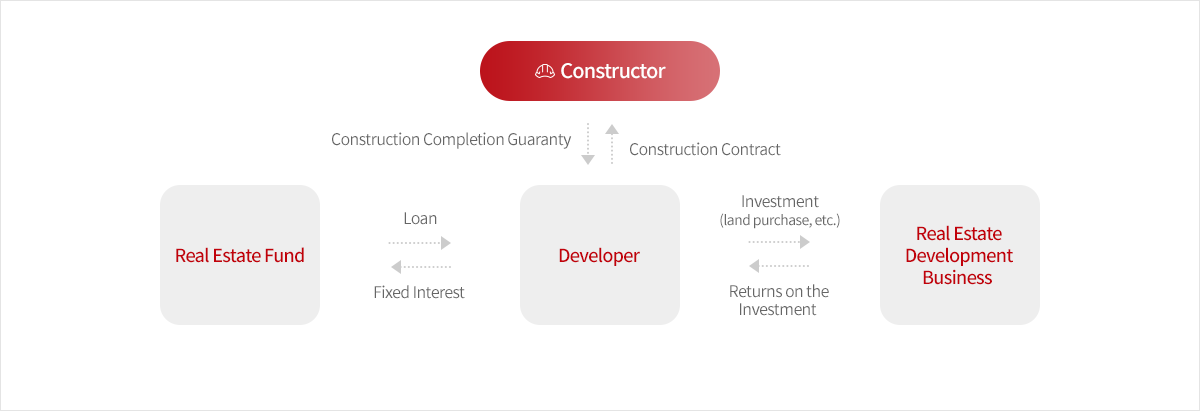 Constructor

Construction Completion Guaranty

Construction Contract

Real Estate Fund

Loan

Fixed Interest

Developer

Investment
(land purchase, etc.)

Returns on the Investment

Real Estate Development Business